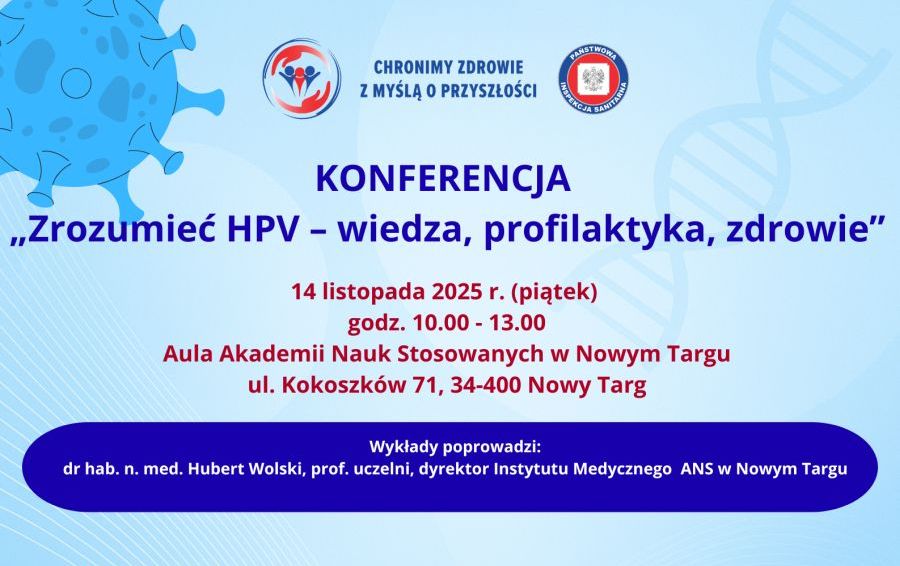 CHRONIMY ZDROWIE
Z MYŚLĄ O PRZYSZŁOŚCI

PAŃSTWOWA
INSPEKCJA SANITARNA

KONFERENCJA
„Zrozumieć HPV – wiedza, profilaktyka, zdrowie”

14 listopada 2025 r. (piątek)
godz. 10.00 - 13.00
Aula Akademii Nauk Stosowanych w Nowym Targu
ul. Kokoszków 71, 34-400 Nowy Targ

Wykłady poprowadzi:
dr hab. n. med. Hubert Wolski, prof. uczelni, dyrektor Instytutu Medycznego ANS w Nowym Targu